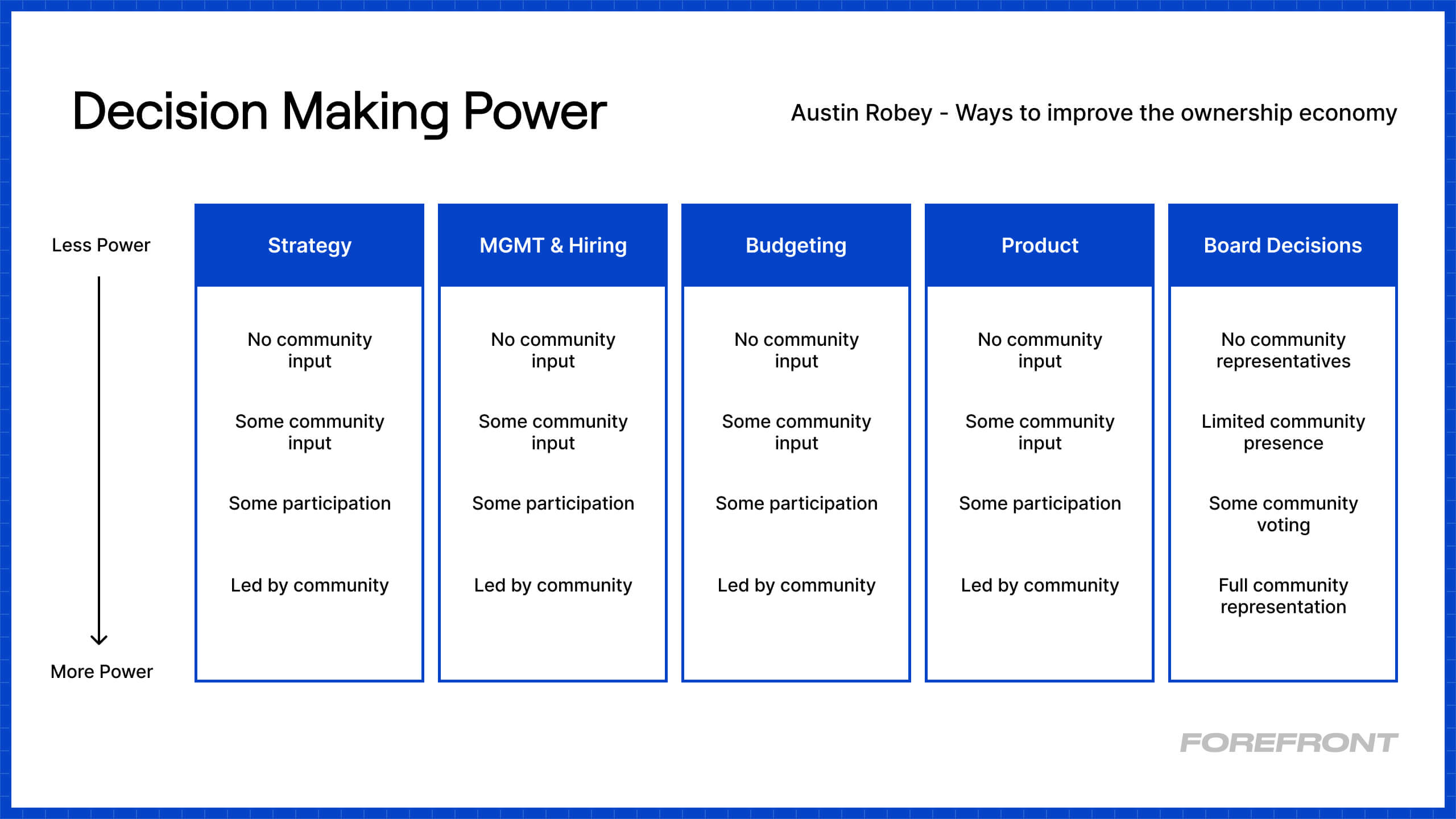 Decision Making Power

Austin Robey - Ways to improve the ownership economy

Less Power

More Power

| Strategy | MGMT & Hiring | Budgeting | Product | Board Decisions |
|---|---|---|---|---|
| No community input | No community input | No community input | No community input | No community representatives |
| Some community input | Some community input | Some community input | Some community input | Limited community presence |
| Some participation | Some participation | Some participation | Some participation | Some community voting |
| Led by community | Led by community | Led by community | Led by community | Full community representation |

FOREFRONT